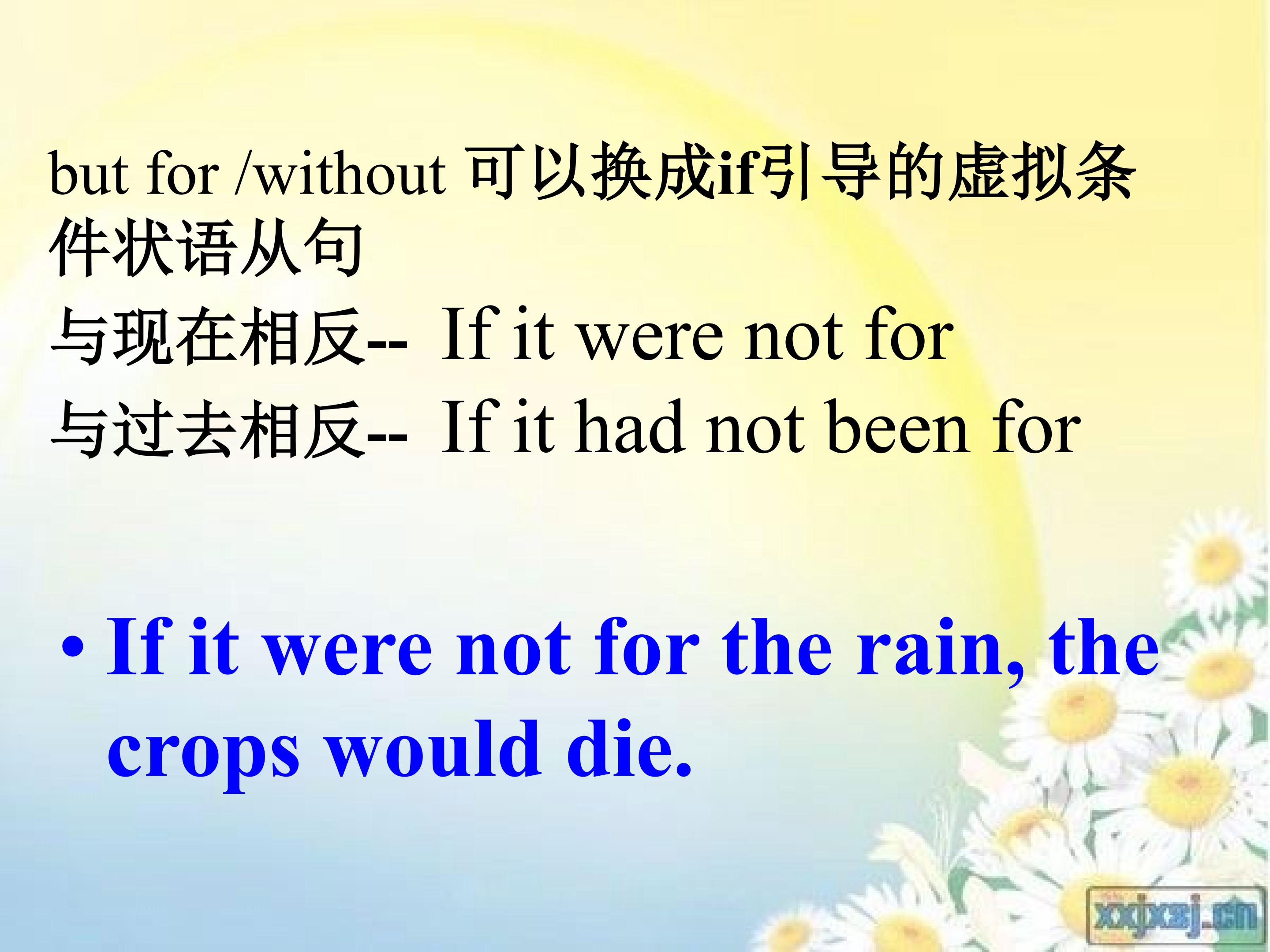 but for /without 可以换成if引导的虚拟条件状语从句

与现在相反-- If it were not for

与过去相反-- If it had not been for

• If it were not for the rain, the crops would die.

xxjxsj.cn